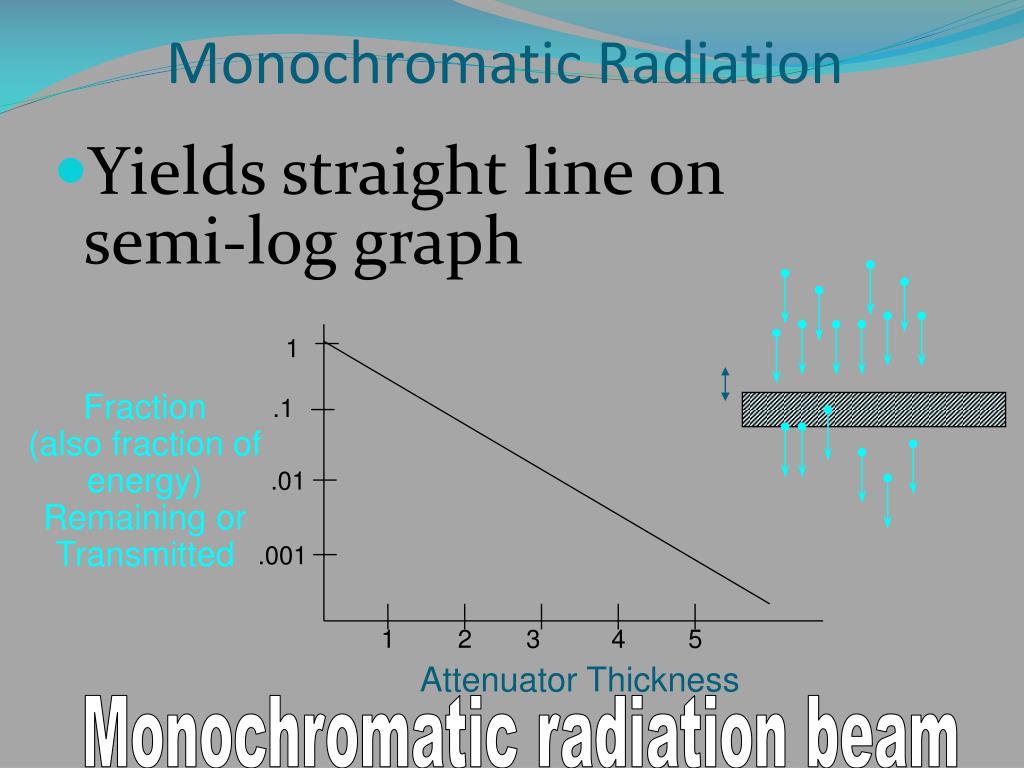 Monochromatic Radiation

Yields straight line on semi-log graph

Fraction (also fraction of energy) Remaining or Transmitted

1

.1

.01

.001

1 2 3 4 5

Attenuator Thickness

Monochromatic radiation beam